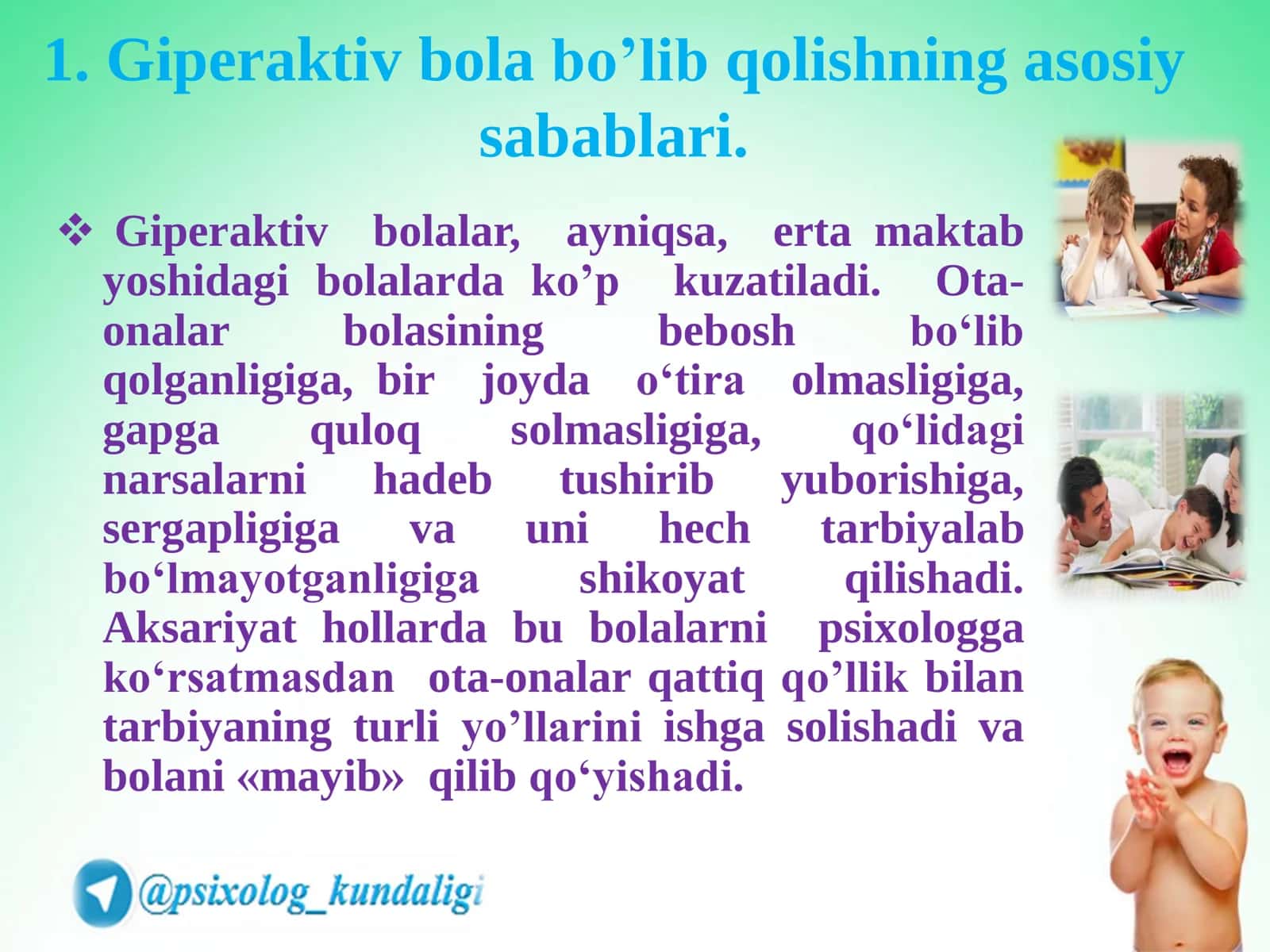 1. Giperaktiv bola bo’lib qolishning asosiy sabablari.

❖ Giperaktiv bolalar, ayniqsa, erta maktab yoshidagi bolalarda ko’p kuzatiladi. Ota-onalar bolasining bebosh bo‘lib qolganligiga, bir joyda o‘tira olmasligiga, gapga quloq solmasligiga, qo‘lidagi narsalarni hadeb tushirib yuborishiga, sergapligiga va uni hech tarbiyalab bo‘lmayotganligiga shikoyat qilishadi. Aksariyat hollarda bu bolalarni psixologga ko‘rsatmasdan ota-onalar qattiq qo’llik bilan tarbiyaning turli yo’llarini ishga solishadi va bolani «mayib» qilib qo‘yishadi.

@psixolog_kundaligi